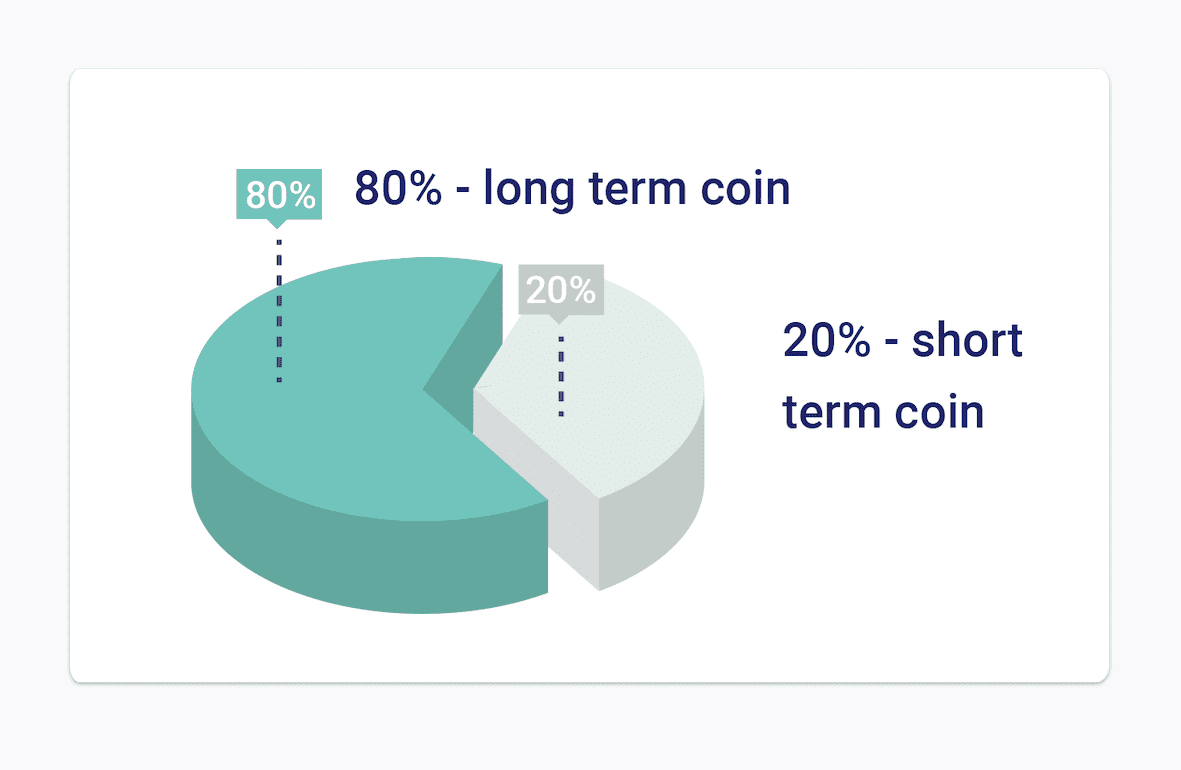 80%

80% - long term coin

20%

20% - short term coin